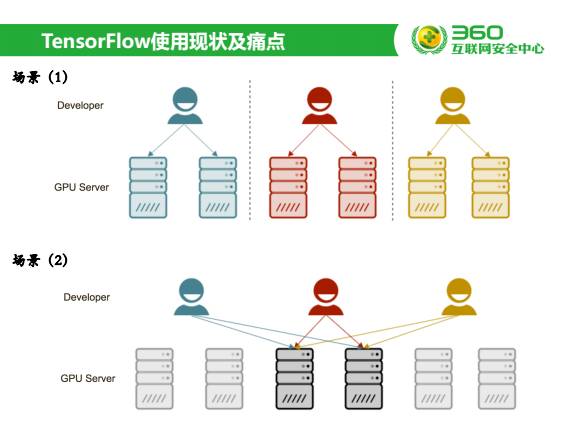 TensorFlow使用现状及痛点

360
互联网安全中心

场景（1）

Developer

GPU Server

场景（2）

Developer

GPU Server